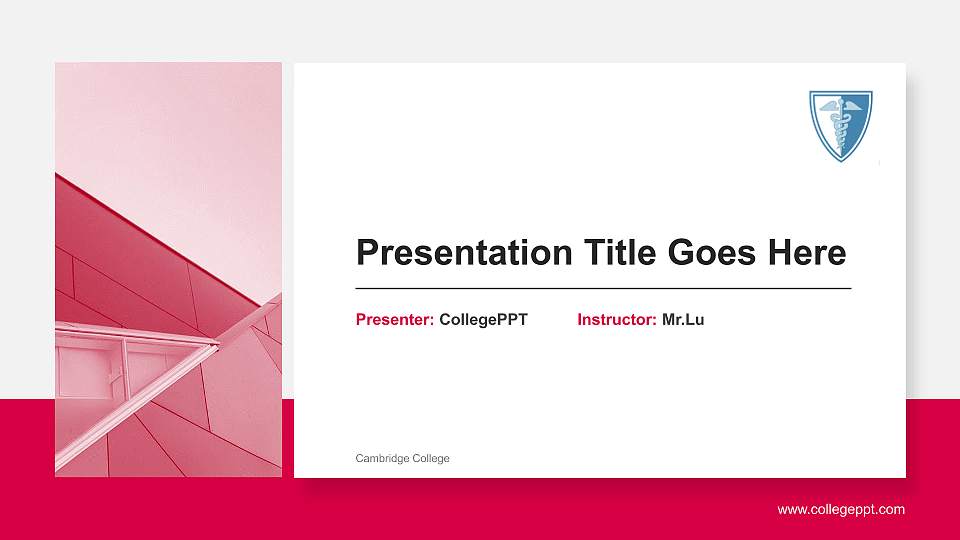 Presentation Title Goes Here

Presenter: CollegePPT Instructor: Mr.Lu

Cambridge College

www.collegeppt.com